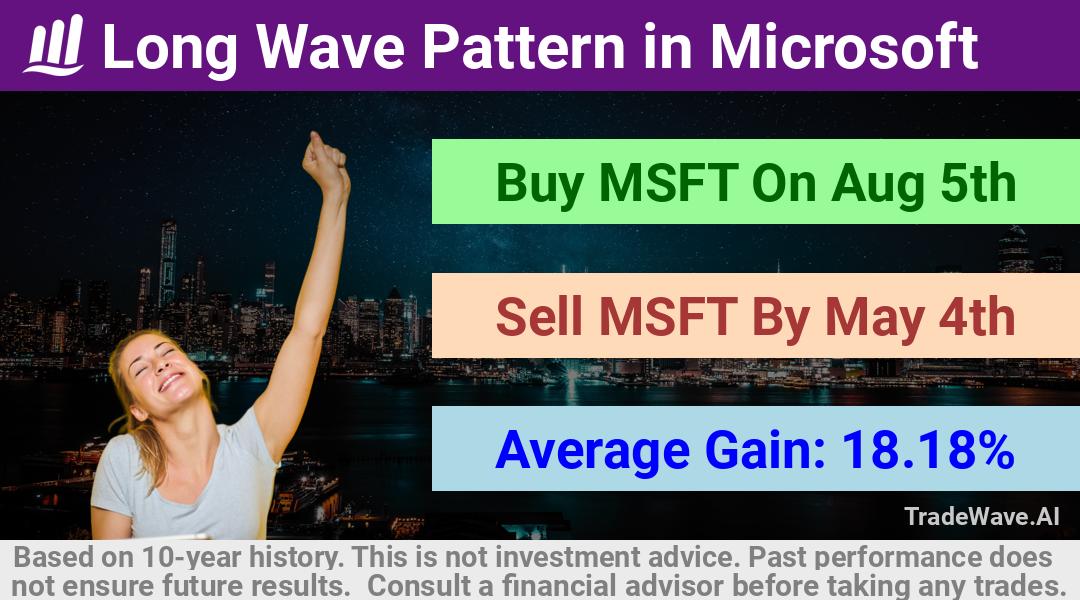 Long Wave Pattern in Microsoft

Buy MSFT On Aug 5th

Sell MSFT By May 4th

Average Gain: 18.18%

TradeWave.AI

Based on 10-year history. This is not investment advice. Past performance does not ensure future results. Consult a financial advisor before taking any trades.